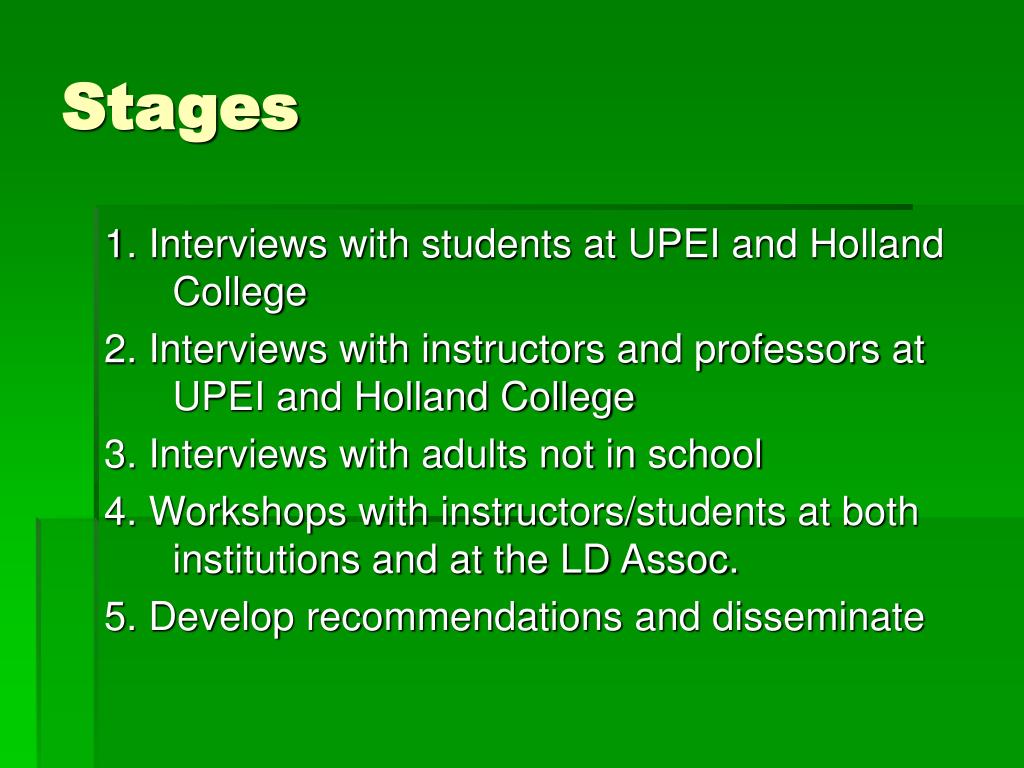 Stages

1. Interviews with students at UPEI and Holland College

2. Interviews with instructors and professors at UPEI and Holland College

3. Interviews with adults not in school

4. Workshops with instructors/students at both institutions and at the LD Assoc.

5. Develop recommendations and disseminate